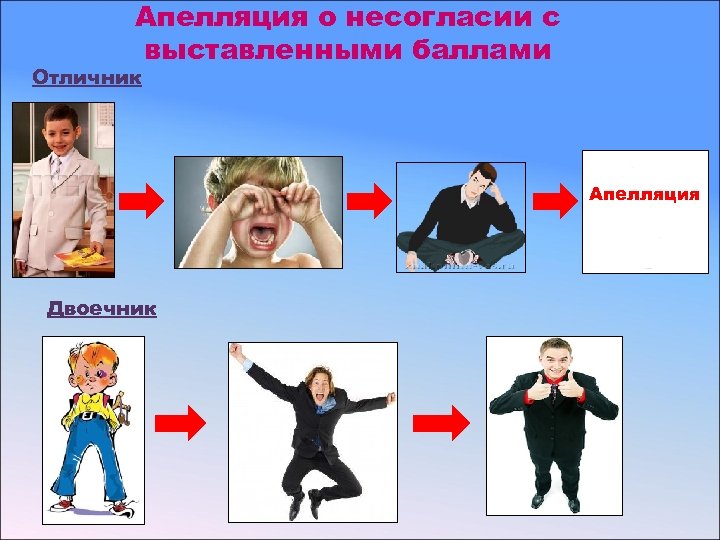 Апелляция о несогласии с выставленными баллами

Отличник

Апелляция

Двоечник